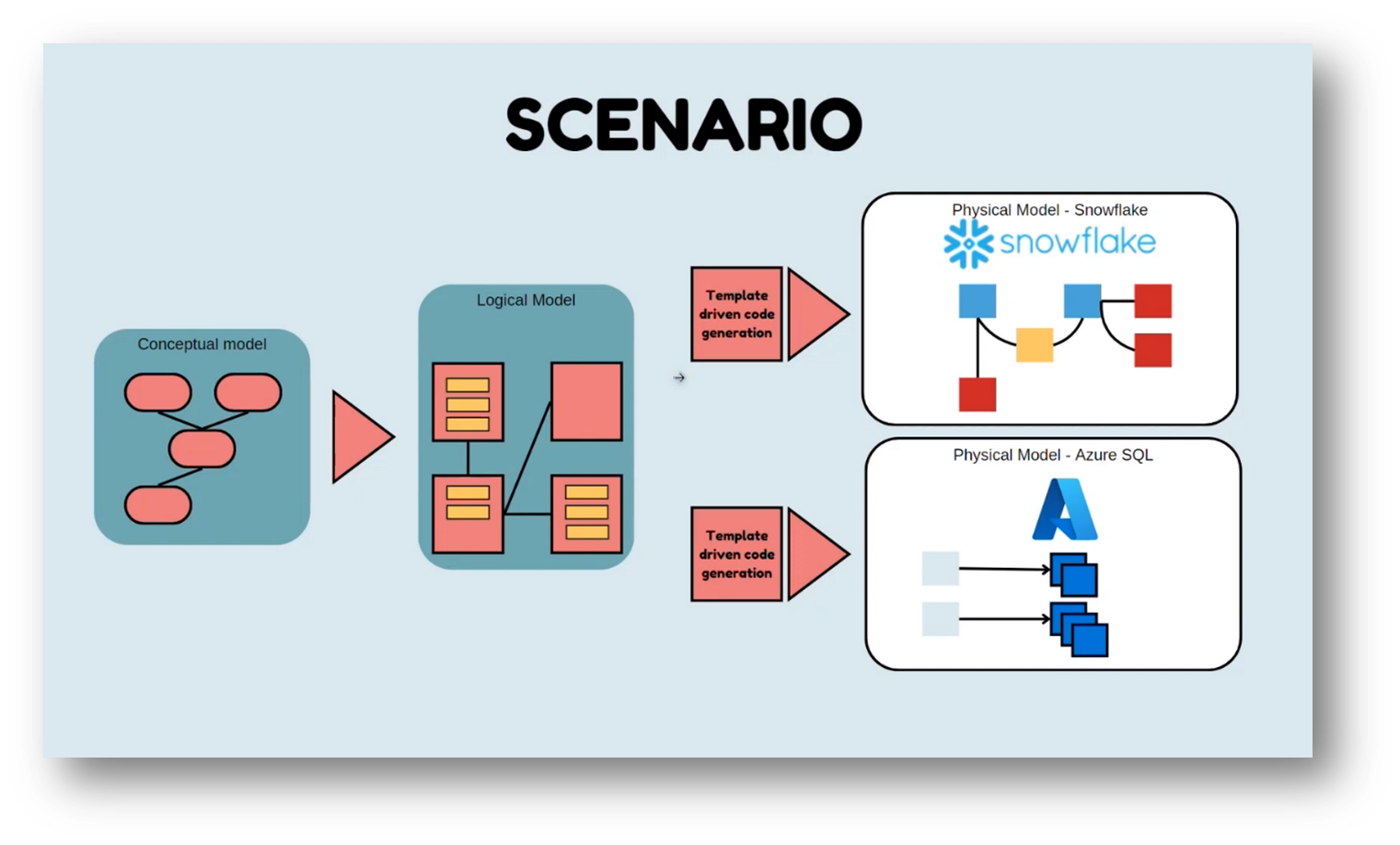 SCENARIO

Conceptual model

Logical Model

Template driven code generation

Physical Model - Snowflake

snowflake

Template driven code generation

Physical Model - Azure SQL